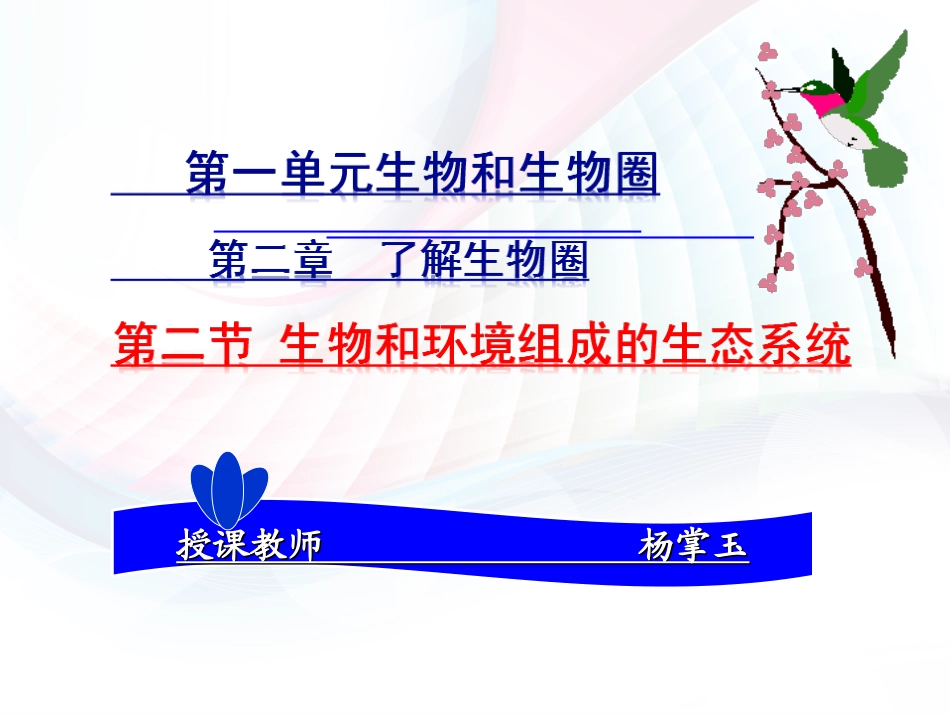 第一单元生物和生物圈

第二章　了解生物圈

第二节 生物和环境组成的生态系统

授课教师　　杨掌玉